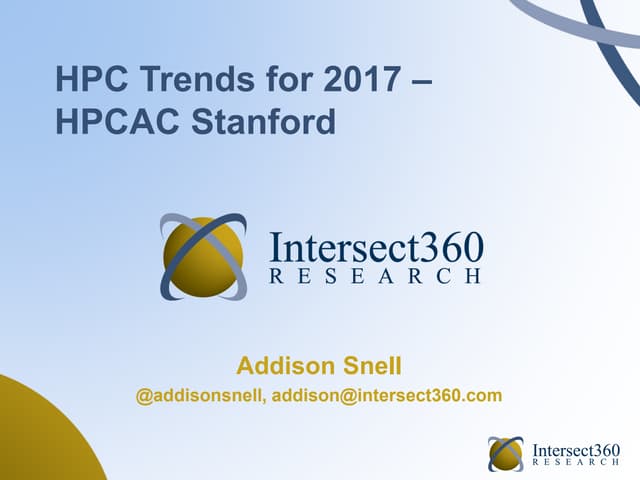 HPC Trends for 2017 –
HPCAC Stanford

Intersect360
RESEARCH

Addison Snell
@addisonsnell, addison@intersect360.com

Intersect360
RESEARCH